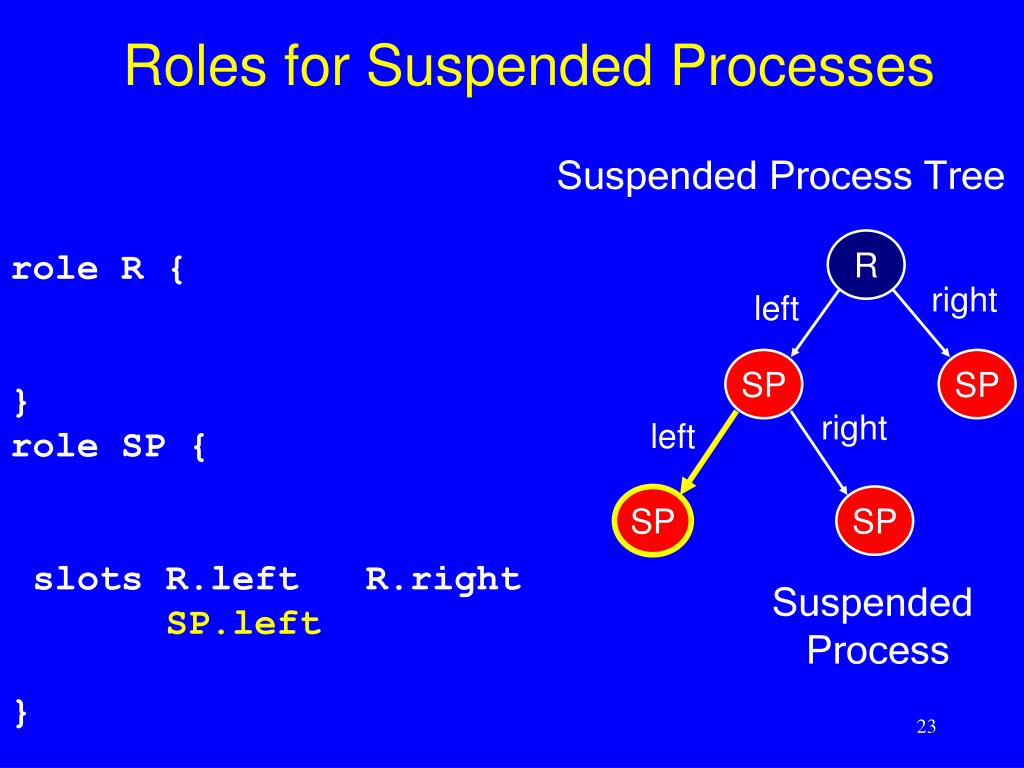 Roles for Suspended Processes

role R {

}
role SP {

slots R.left R.right
SP.left

}

Suspended Process Tree

R
left
right
SP
SP
left
right
SP
SP

Suspended Process

23